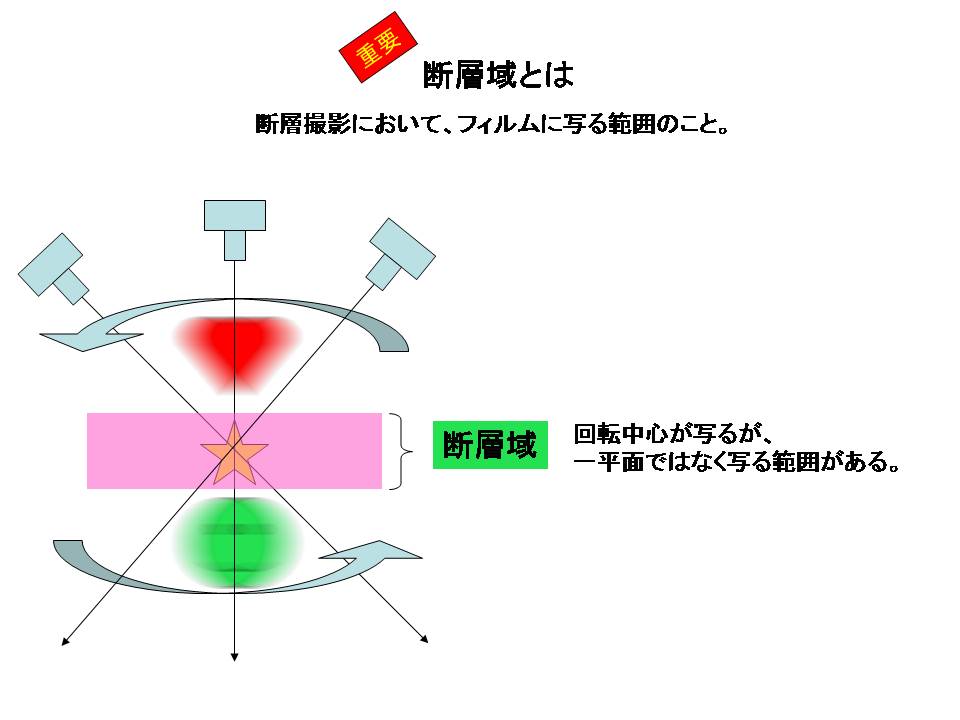 重要

断層域とは

断層撮影において、フィルムに写る範囲のこと。

断層域

回転中心が写るが、
一平面ではなく写る範囲がある。